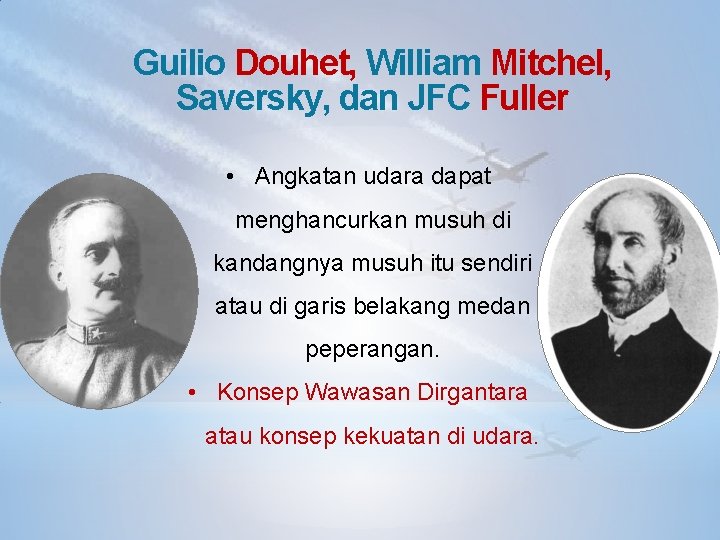 Guilio Douhet, William Mitchel, Saversky, dan JFC Fuller

• Angkatan udara dapat menghancurkan musuh di kandangnya musuh itu sendiri atau di garis belakang medan peperangan.

• Konsep Wawasan Dirgantara atau konsep kekuatan di udara.